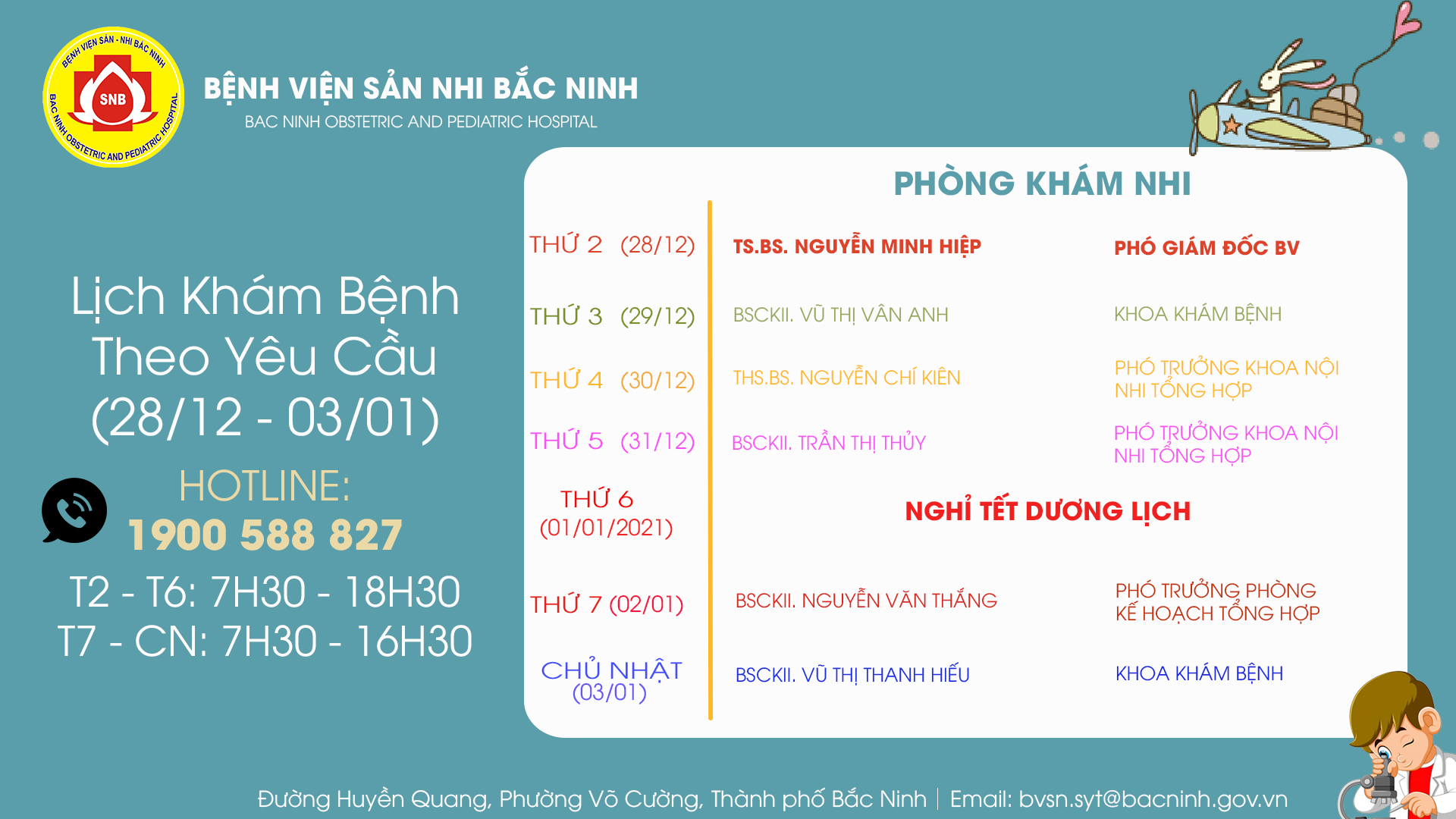 BỆNH VIỆN SẢN - NHI BẮC NINH
SNB
BAC NINH OBSTETRIC AND PEDIATRIC HOSPITAL

BỆNH VIỆN SẢN NHI BẮC NINH
BAC NINH OBSTETRIC AND PEDIATRIC HOSPITAL

Lịch Khám Bệnh Theo Yêu Cầu (28/12 - 03/01)

HOTLINE:
1900 588 827
T2 - T6: 7H30 - 18H30
T7 - CN: 7H30 - 16H30

PHÒNG KHÁM NHI

| | | |
|---|---|---|
| THỨ 2 (28/12) | TS.BS. NGUYỄN MINH HIỆP | PHÓ GIÁM ĐỐC BV |
| THỨ 3 (29/12) | BSCKII. VŨ THỊ VÂN ANH | KHOA KHÁM BỆNH |
| THỨ 4 (30/12) | THS.BS. NGUYỄN CHÍ KIÊN | PHÓ TRƯỞNG KHOA NỘI NHI TỔNG HỢP |
| THỨ 5 (31/12) | BSCKII. TRẦN THỊ THỦY | PHÓ TRƯỞNG KHOA NỘI NHI TỔNG HỢP |
| THỨ 6 (01/01/2021) | NGHỈ TẾT DƯƠNG LỊCH | |
| THỨ 7 (02/01) | BSCKII. NGUYỄN VĂN THẮNG | PHÓ TRƯỞNG PHÒNG KẾ HOẠCH TỔNG HỢP |
| CHỦ NHẬT (03/01) | BSCKII. VŨ THỊ THANH HIẾU | KHOA KHÁM BỆNH |

Đường Huyền Quang, Phường Võ Cường, Thành phố Bắc Ninh | Email: bvsn.syt@bacninh.gov.vn